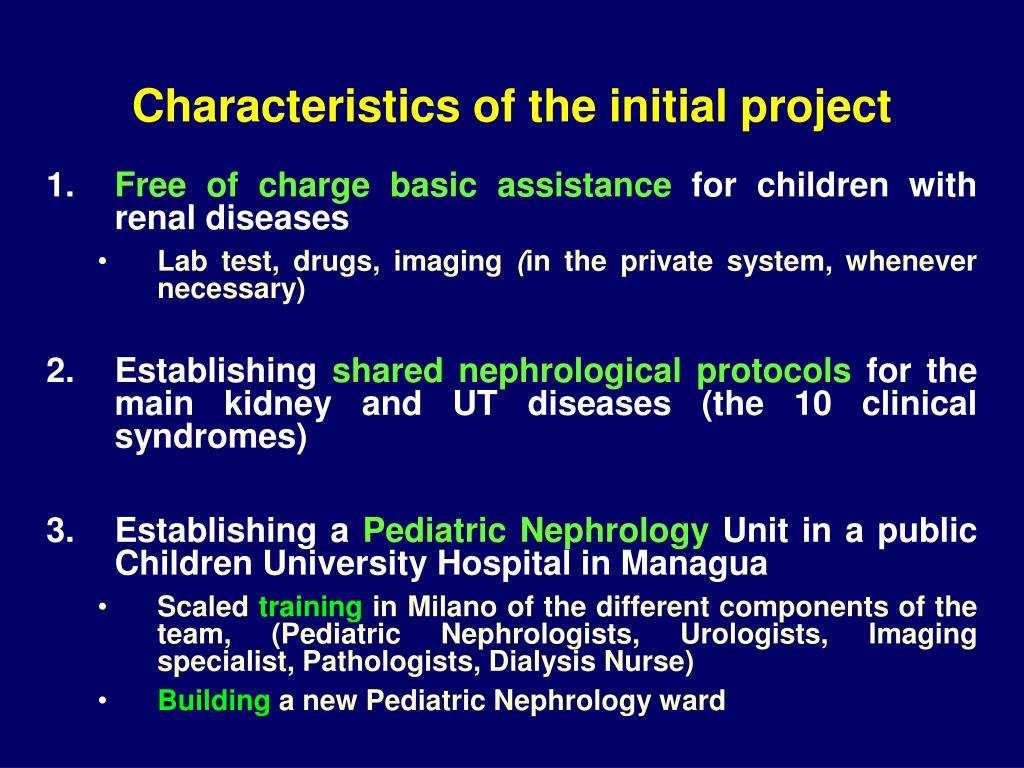 Characteristics of the initial project

1. Free of charge basic assistance for children with renal diseases
• Lab test, drugs, imaging (in the private system, whenever necessary)

2. Establishing shared nephrological protocols for the main kidney and UT diseases (the 10 clinical syndromes)

3. Establishing a Pediatric Nephrology Unit in a public Children University Hospital in Managua
• Scaled training in Milano of the different components of the team, (Pediatric Nephrologists, Urologists, Imaging specialist, Pathologists, Dialysis Nurse)
• Building a new Pediatric Nephrology ward